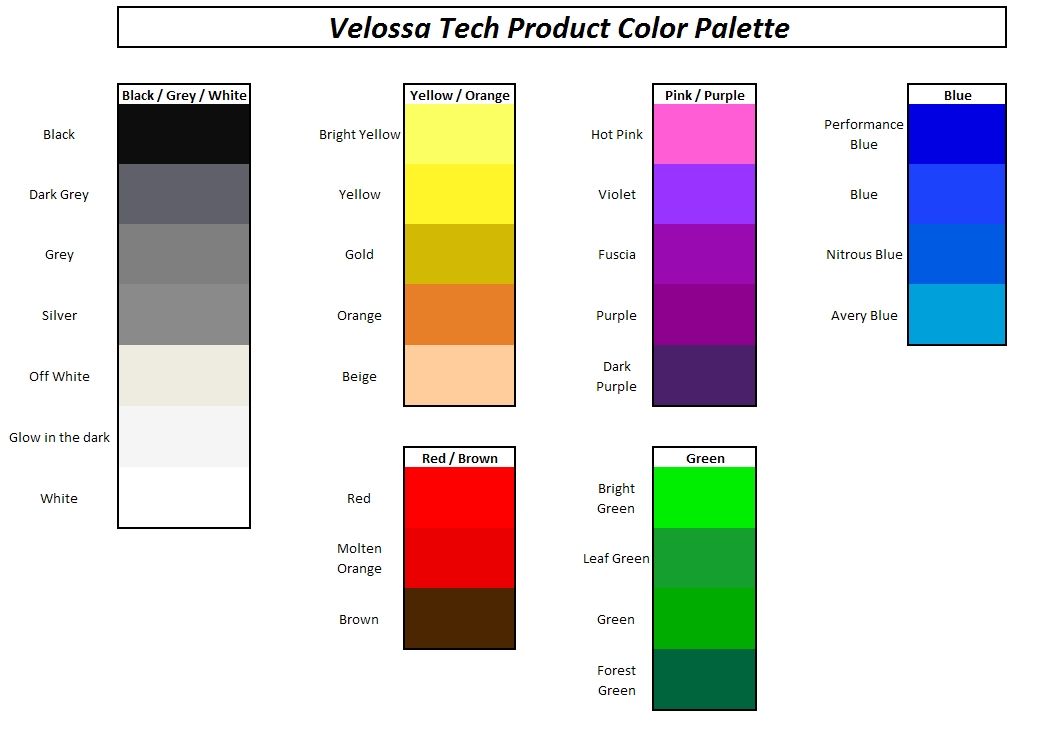 Velossa Tech Product Color Palette

Black / Grey / White
Black
Dark Grey
Grey
Silver
Off White
Glow in the dark
White

Yellow / Orange
Bright Yellow
Yellow
Gold
Orange
Beige

Red / Brown
Red
Molten Orange
Brown

Pink / Purple
Hot Pink
Violet
Fuscia
Purple
Dark Purple

Green
Bright Green
Leaf Green
Green
Forest Green

Blue
Performance Blue
Blue
Nitrous Blue
Avery Blue